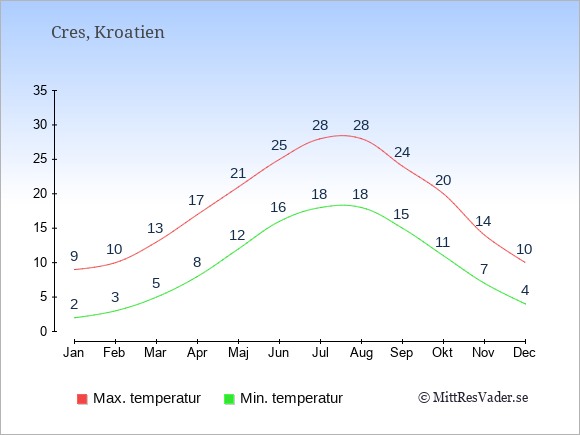 Cres, Kroatien

35
30
25
20
15
10
5
0

9 10 13 17 21 25 28 28 24 20 14 10

2 3 5 8 12 16 18 18 15 11 7 4

Jan Feb Mar Apr Maj Jun Jul Aug Sep Okt Nov Dec

Max. temperatur
Min. temperatur
© MittResVader.se